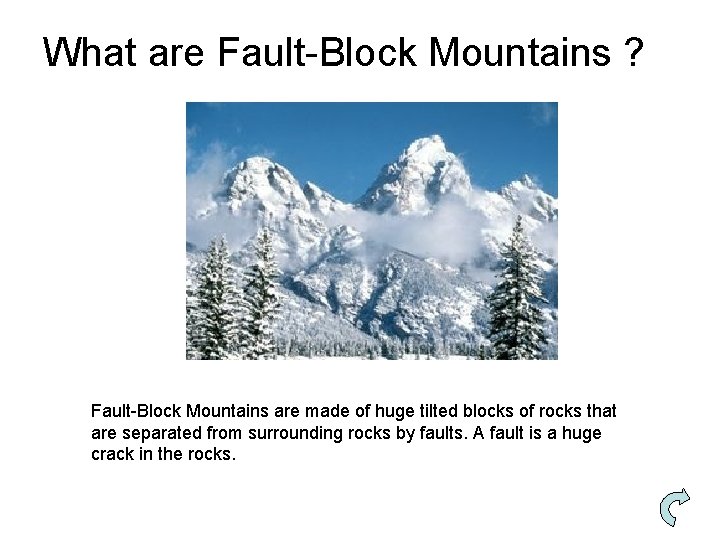 What are Fault-Block Mountains ?

Fault-Block Mountains are made of huge tilted blocks of rocks that are separated from surrounding rocks by faults. A fault is a huge crack in the rocks.